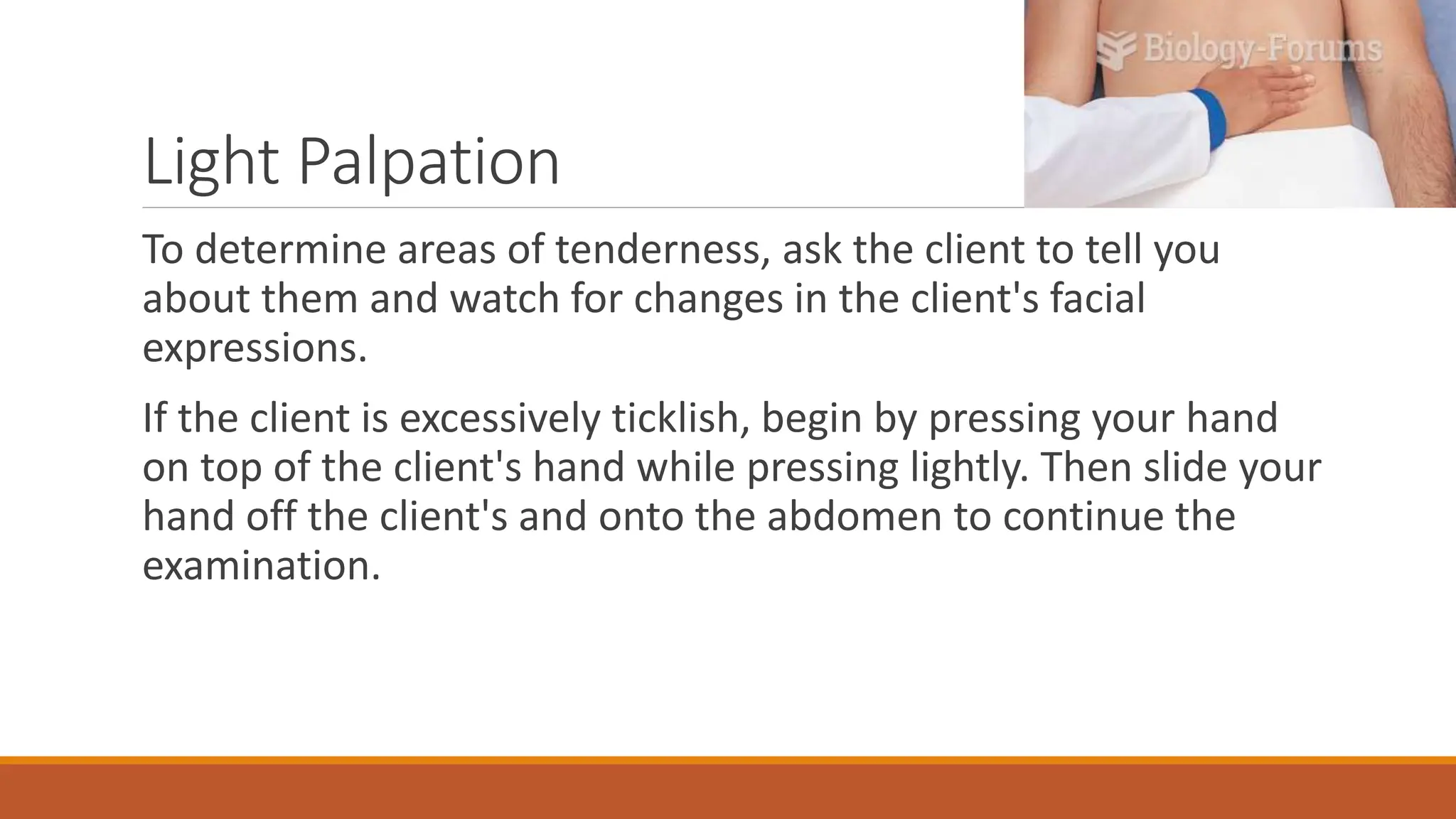 Biology-Forums

Light Palpation

To determine areas of tenderness, ask the client to tell you about them and watch for changes in the client's facial expressions.

If the client is excessively ticklish, begin by pressing your hand on top of the client's hand while pressing lightly. Then slide your hand off the client's and onto the abdomen to continue the examination.